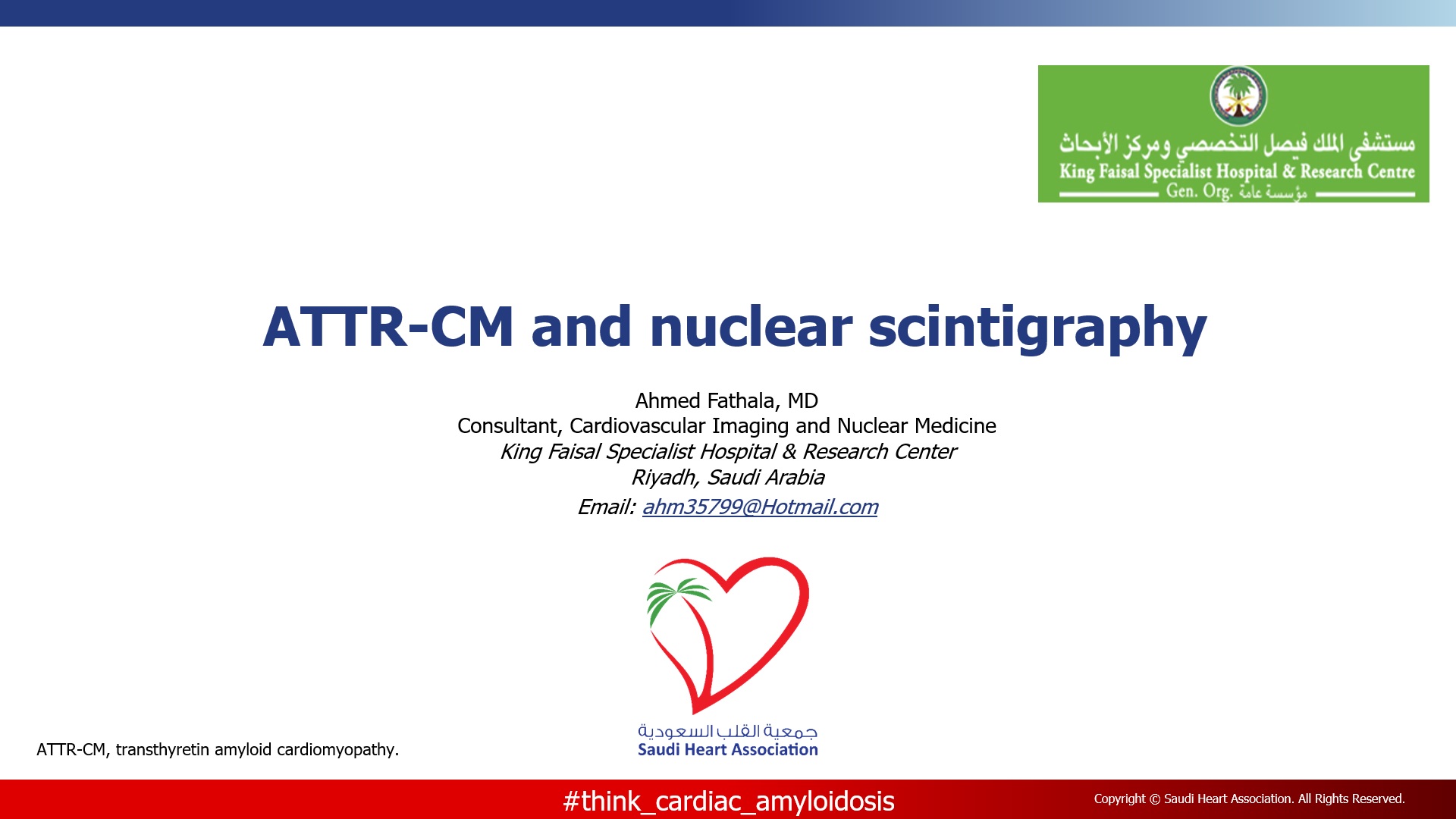 مستشفى الملك فيصل التخصصي ومركز الأبحاث
King Faisal Specialist Hospital & Research Centre
Gen. Org. مؤسسة عامة

ATTR-CM and nuclear scintigraphy

Ahmed Fathala, MD
Consultant, Cardiovascular Imaging and Nuclear Medicine
King Faisal Specialist Hospital & Research Center
Riyadh, Saudi Arabia
Email: ahm35799@Hotmail.com

جمعية القلب السعودية
Saudi Heart Association

ATTR-CM, transthyretin amyloid cardiomyopathy.

#think_cardiac_amyloidosis

Copyright © Saudi Heart Association. All Rights Reserved.